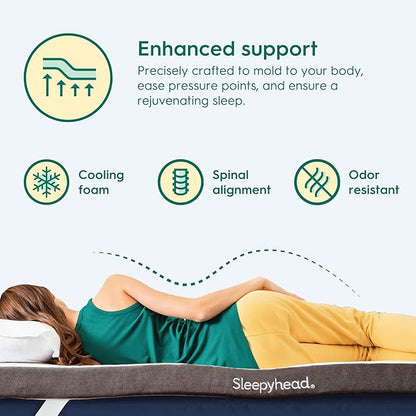 Enhanced support

Precisely crafted to mold to your body, ease pressure points, and ensure a rejuvenating sleep.

Cooling foam

Spinal alignment

Odor resistant

Sleepyhead®